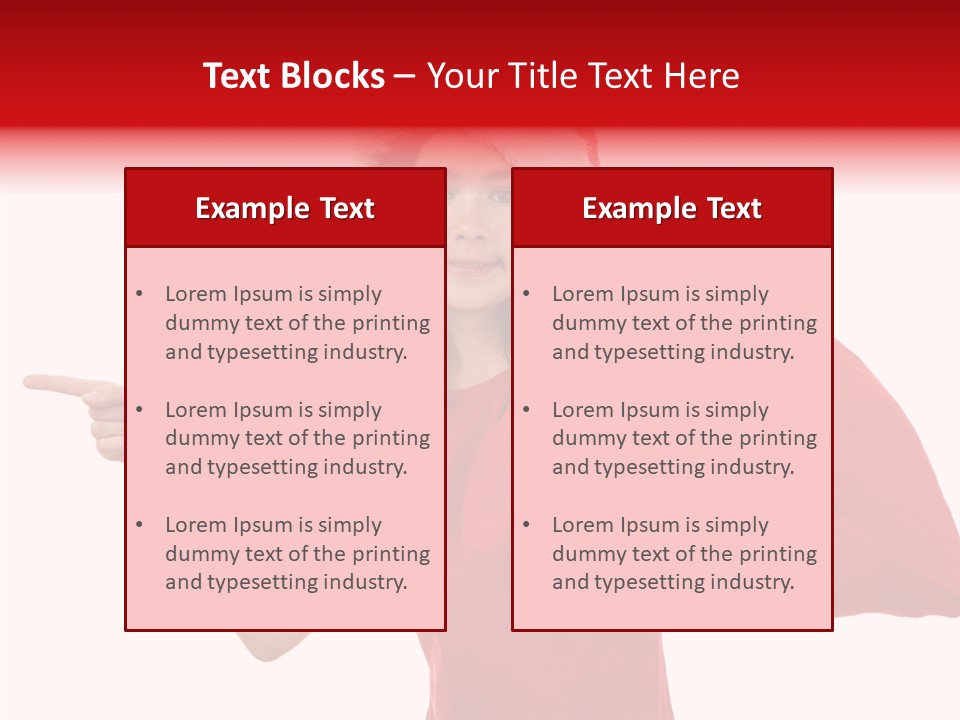 Text Blocks – Your Title Text Here

Example Text

• Lorem Ipsum is simply dummy text of the printing and typesetting industry.

• Lorem Ipsum is simply dummy text of the printing and typesetting industry.

• Lorem Ipsum is simply dummy text of the printing and typesetting industry.

Example Text

• Lorem Ipsum is simply dummy text of the printing and typesetting industry.

• Lorem Ipsum is simply dummy text of the printing and typesetting industry.

• Lorem Ipsum is simply dummy text of the printing and typesetting industry.